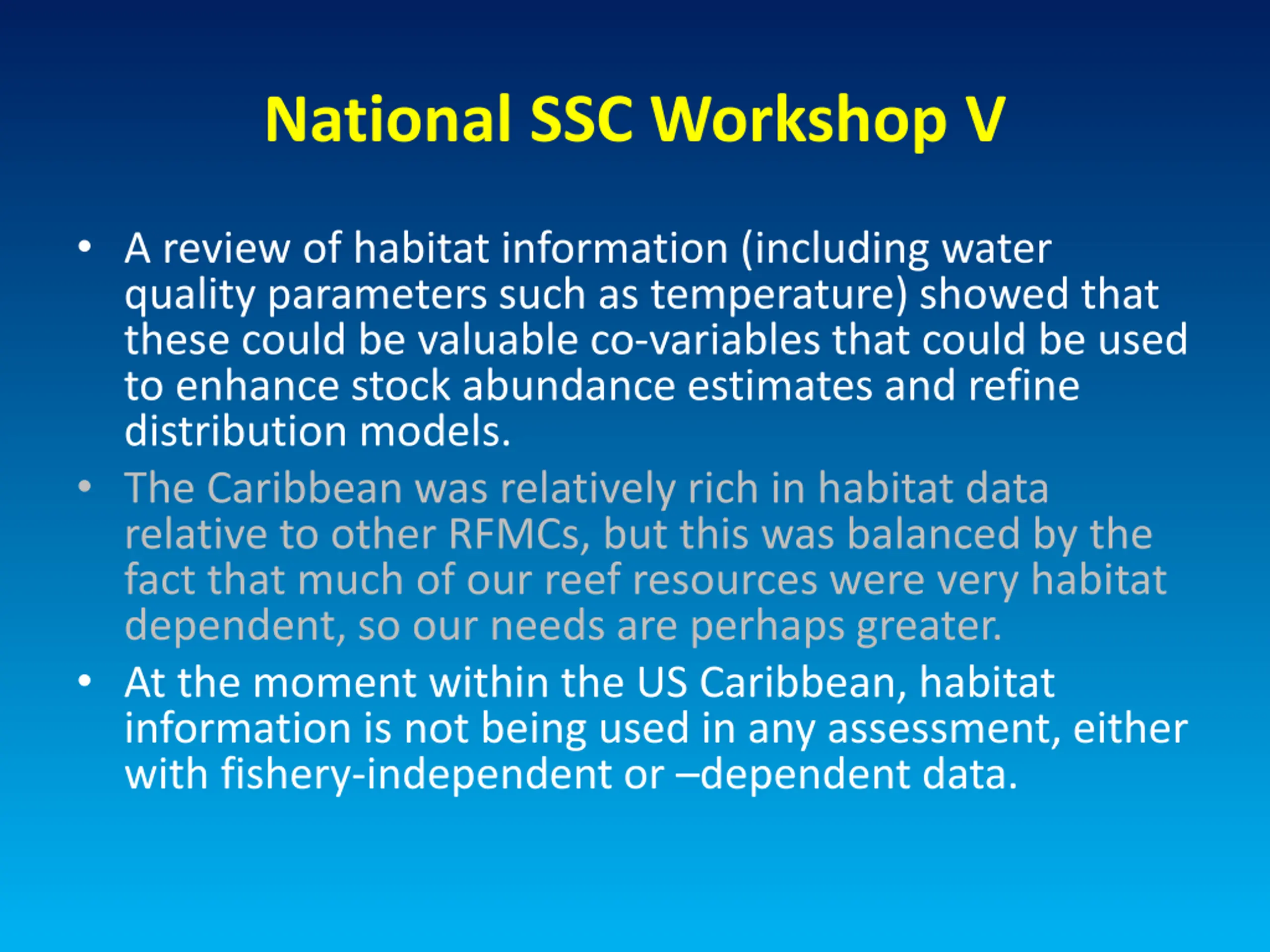 National SSC Workshop V

• A review of habitat information (including water quality parameters such as temperature) showed that these could be valuable co-variables that could be used to enhance stock abundance estimates and refine distribution models.
• The Caribbean was relatively rich in habitat data relative to other RFMCs, but this was balanced by the fact that much of our reef resources were very habitat dependent, so our needs are perhaps greater.
• At the moment within the US Caribbean, habitat information is not being used in any assessment, either with fishery-independent or –dependent data.